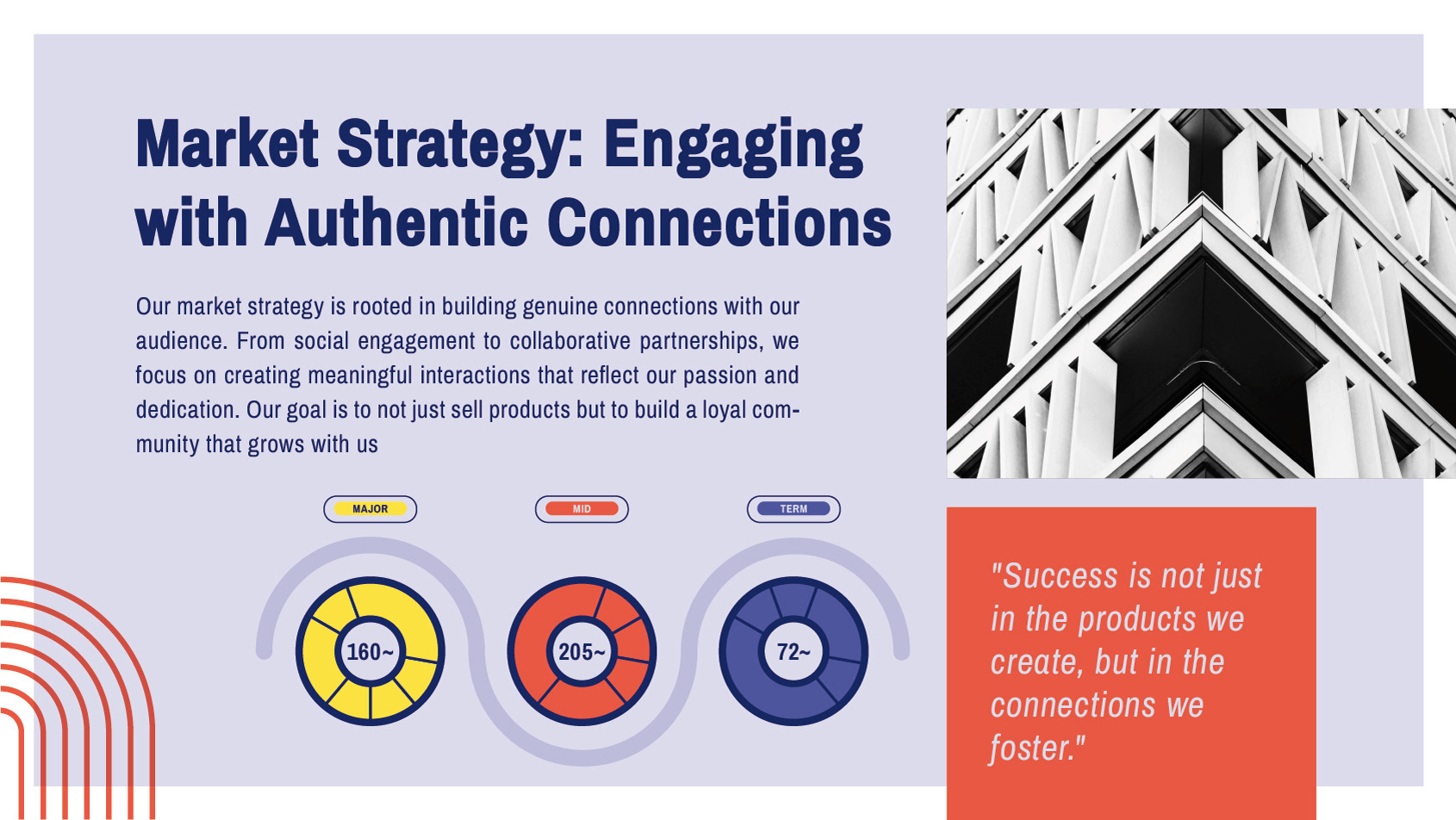 Market Strategy: Engaging with Authentic Connections

Our market strategy is rooted in building genuine connections with our audience. From social engagement to collaborative partnerships, we focus on creating meaningful interactions that reflect our passion and dedication. Our goal is to not just sell products but to build a loyal community that grows with us

MAJOR

MID

TERM

160~

205~

72~

"Success is not just in the products we create, but in the connections we foster."